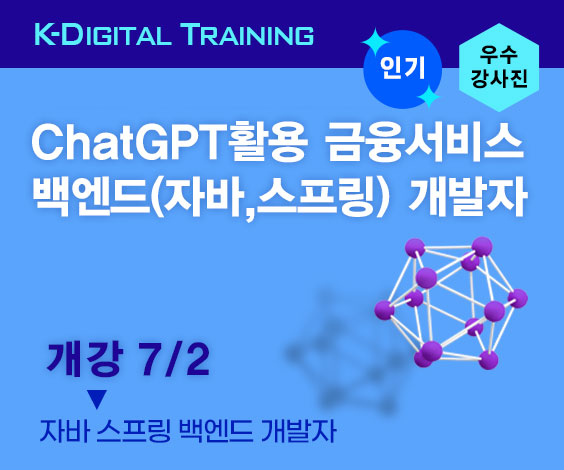 K-DIGITAL TRAINING

인기

우수 강사진

ChatGPT활용 금융서비스 백엔드(자바,스프링) 개발자

개강 7/2

▼

자바 스프링 백엔드 개발자